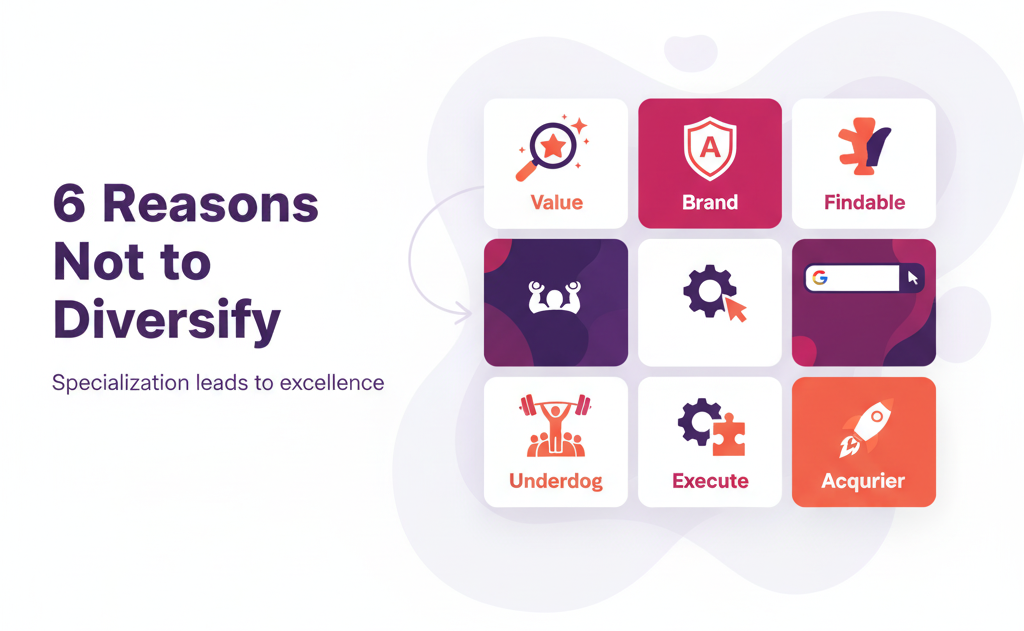 6 Reasons Not to Diversify

Specialization leads to excellence

Value

A

Brand

Findable

G

Underdog

Execute

Acqurier